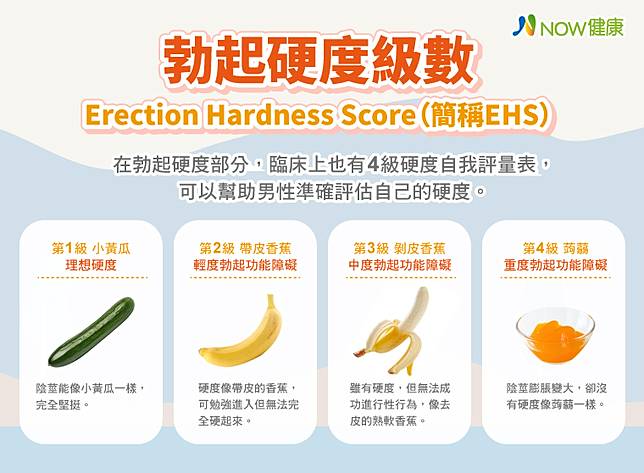 NOW健康

勃起硬度級數

Erection Hardness Score（簡稱EHS）

在勃起硬度部分，臨床上也有4級硬度自我評量表，可以幫助男性準確評估自己的硬度。

第1級 小黃瓜
理想硬度

陰莖能像小黃瓜一樣，完全堅挺。

第2級 帶皮香蕉
輕度勃起功能障礙

硬度像帶皮的香蕉，可勉強進入但無法完全硬起來。

第3級 剝皮香蕉
中度勃起功能障礙

雖有硬度，但無法成功進行性行為，像去皮的熟軟香蕉。

第4級 蒟蒻
重度勃起功能障礙

陰莖膨脹變大，卻沒有硬度像蒟蒻一樣。